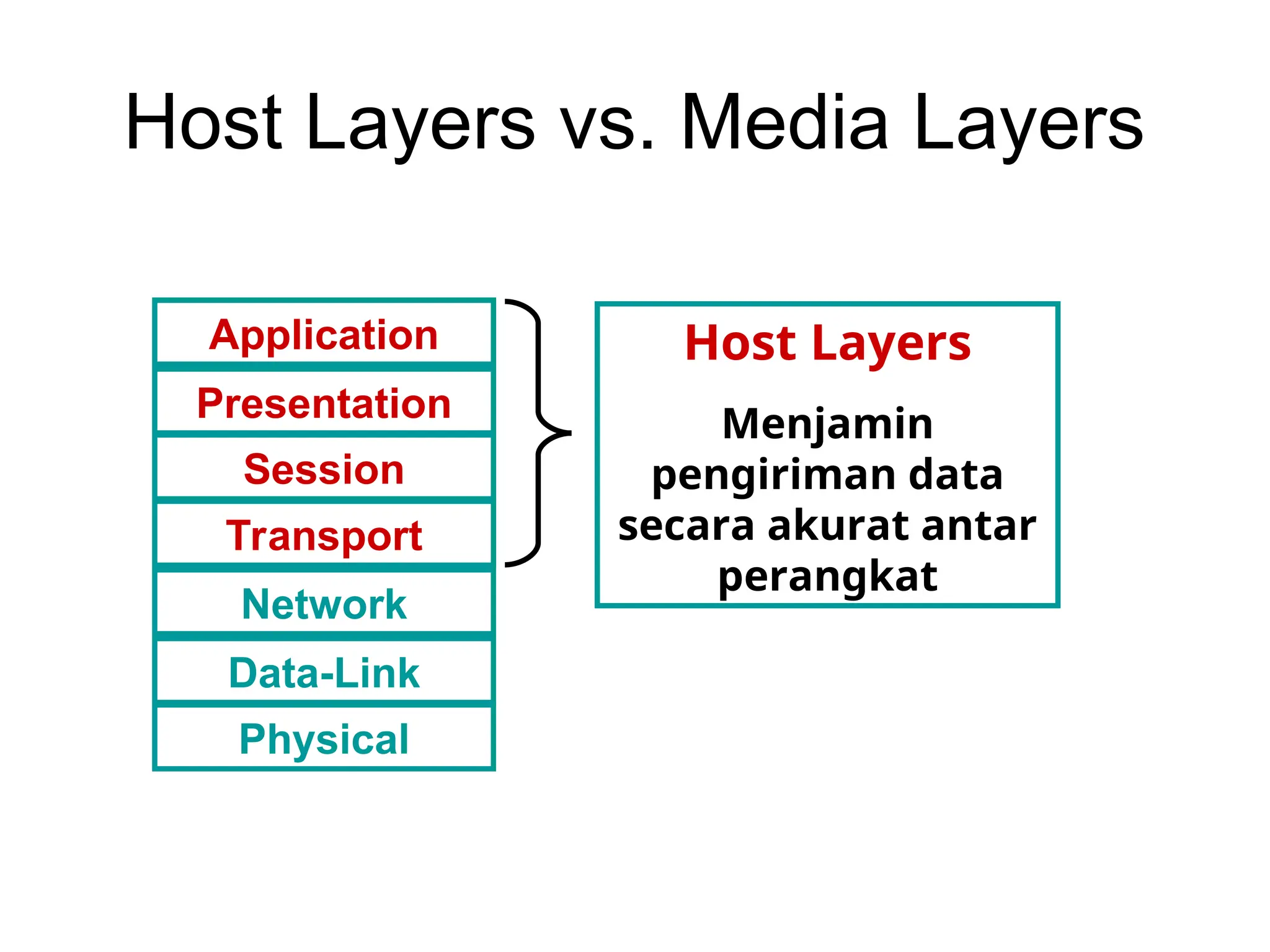 Host Layers vs. Media Layers

Application
Presentation
Session
Transport
Network
Data-Link
Physical

Host Layers

Menjamin pengiriman data secara akurat antar perangkat